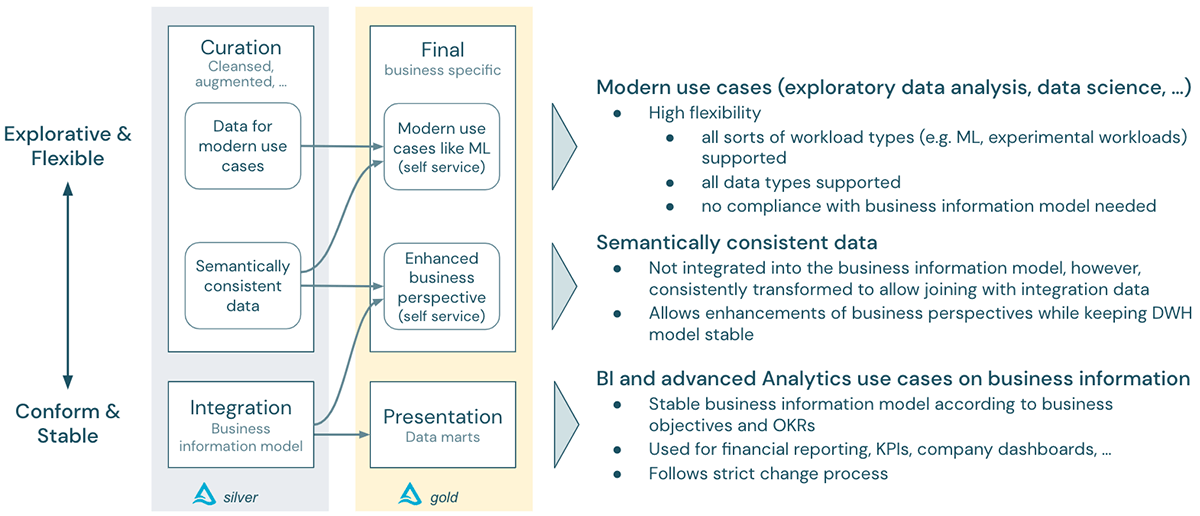 Explorative & Flexible

Conform & Stable

Curation
Cleansed, augmented, ...

Data for modern use cases

Semantically consistent data

Integration
Business information model

silver

Final
business specific

Modern use cases like ML (self service)

Enhanced business perspective (self service)

Presentation
Data marts

gold

Modern use cases (exploratory data analysis, data science, ...)
- High flexibility
  - all sorts of workload types (e.g. ML, experimental workloads) supported
  - all data types supported
  - no compliance with business information model needed

Semantically consistent data
- Not integrated into the business information model, however, consistently transformed to allow joining with integration data
- Allows enhancements of business perspectives while keeping DWH model stable

BI and advanced Analytics use cases on business information
- Stable business information model according to business objectives and OKRs
- Used for financial reporting, KPIs, company dashboards, ...
- Follows strict change process